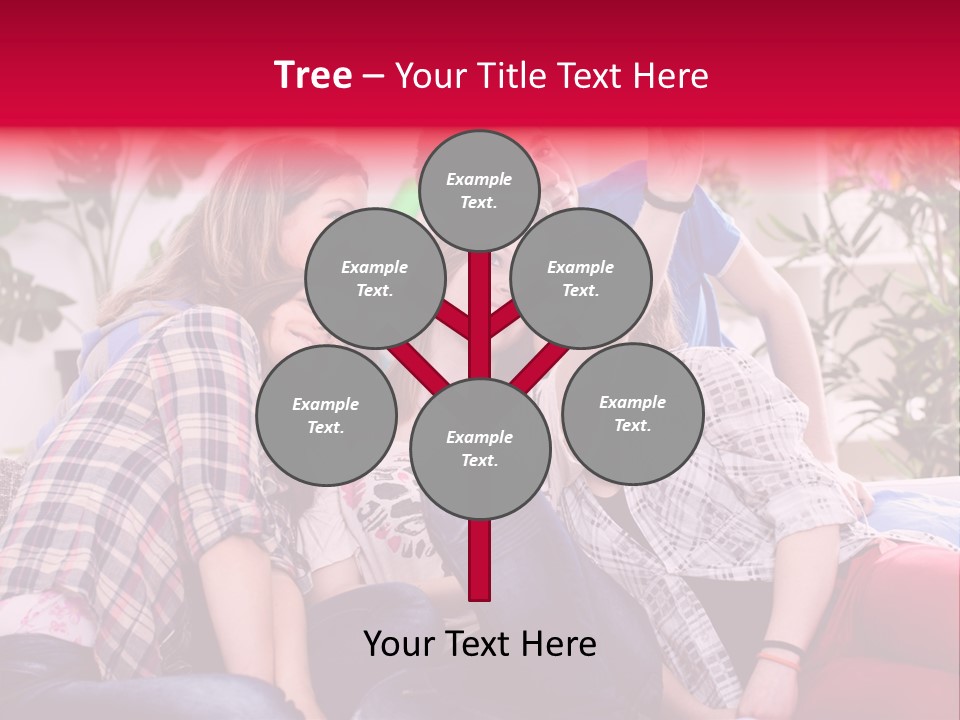 Tree – Your Title Text Here

Example Text.

Example Text.

Example Text.

Example Text.

Example Text.

Example Text.

Your Text Here